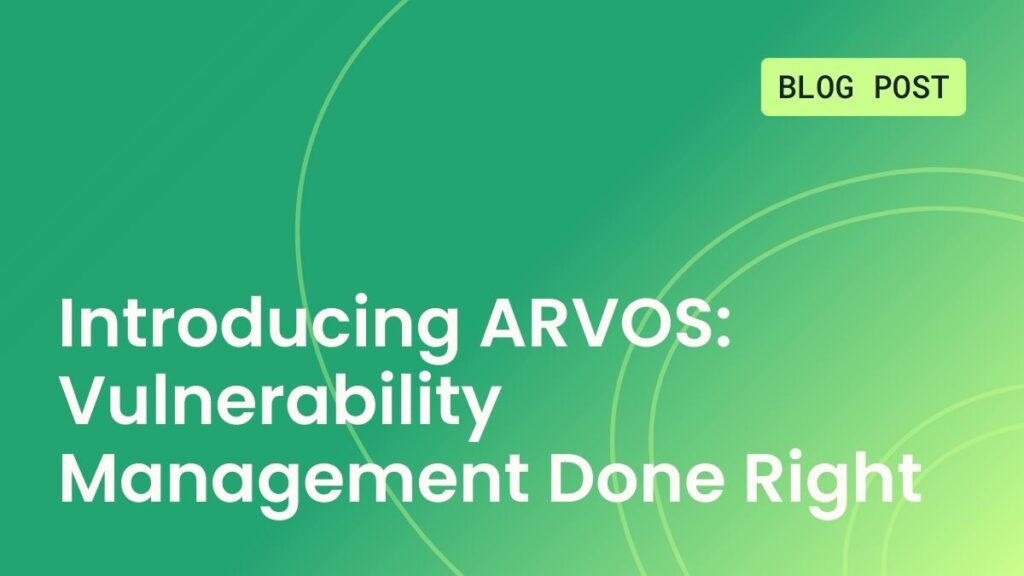 BLOG POST

Introducing ARVOS: Vulnerability Management Done Right